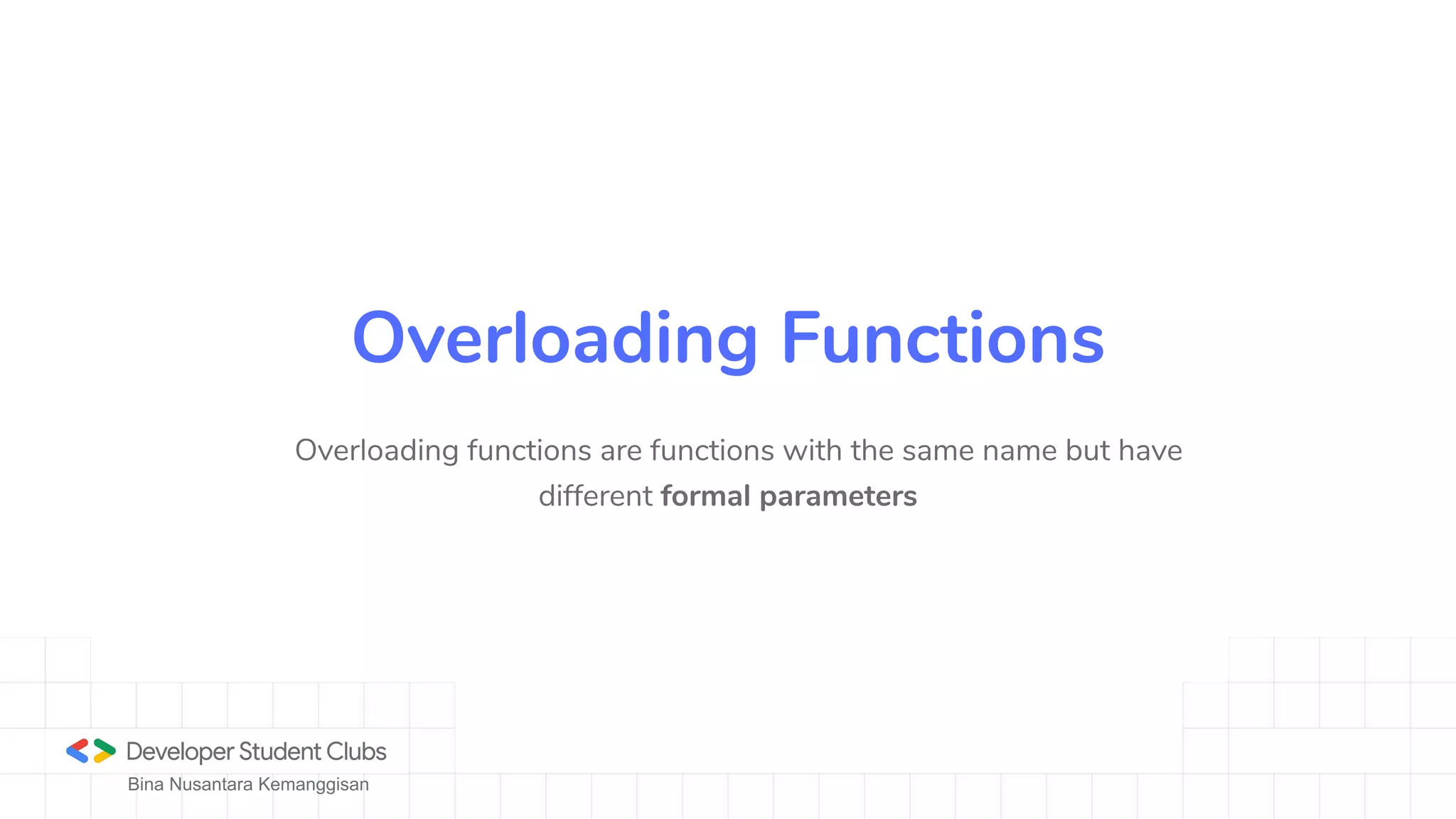 Overloading Functions

Overloading functions are functions with the same name but have different formal parameters

Developer Student Clubs
Bina Nusantara Kemanggisan